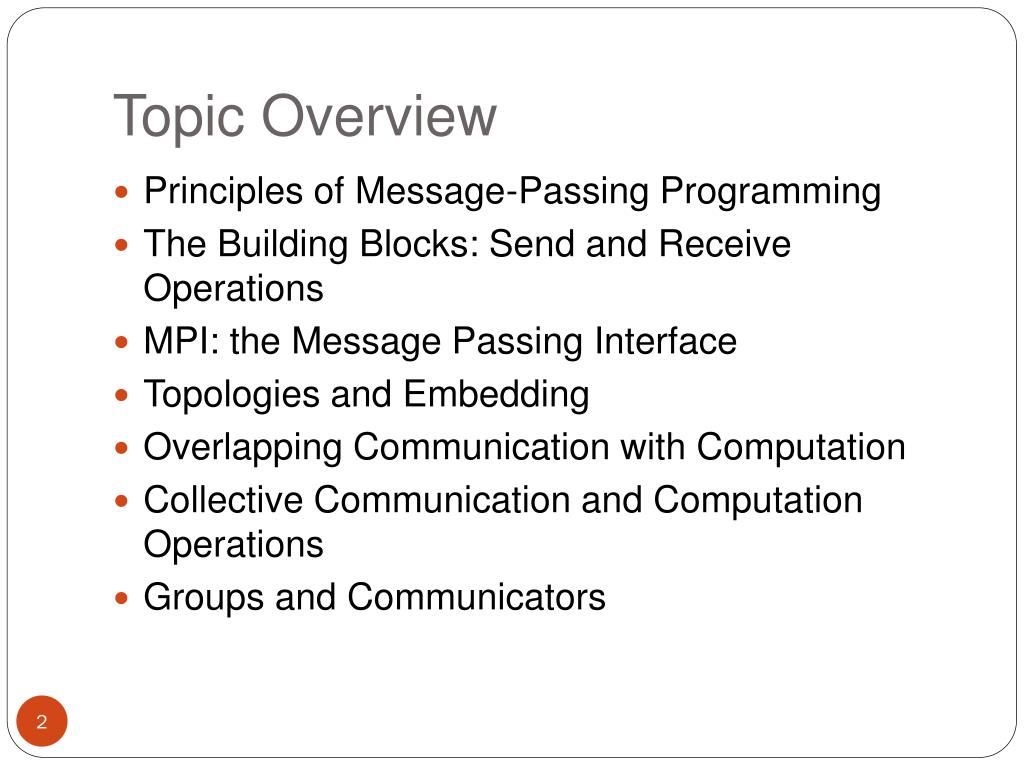 Topic Overview

- Principles of Message-Passing Programming
- The Building Blocks: Send and Receive Operations
- MPI: the Message Passing Interface
- Topologies and Embedding
- Overlapping Communication with Computation
- Collective Communication and Computation Operations
- Groups and Communicators

2